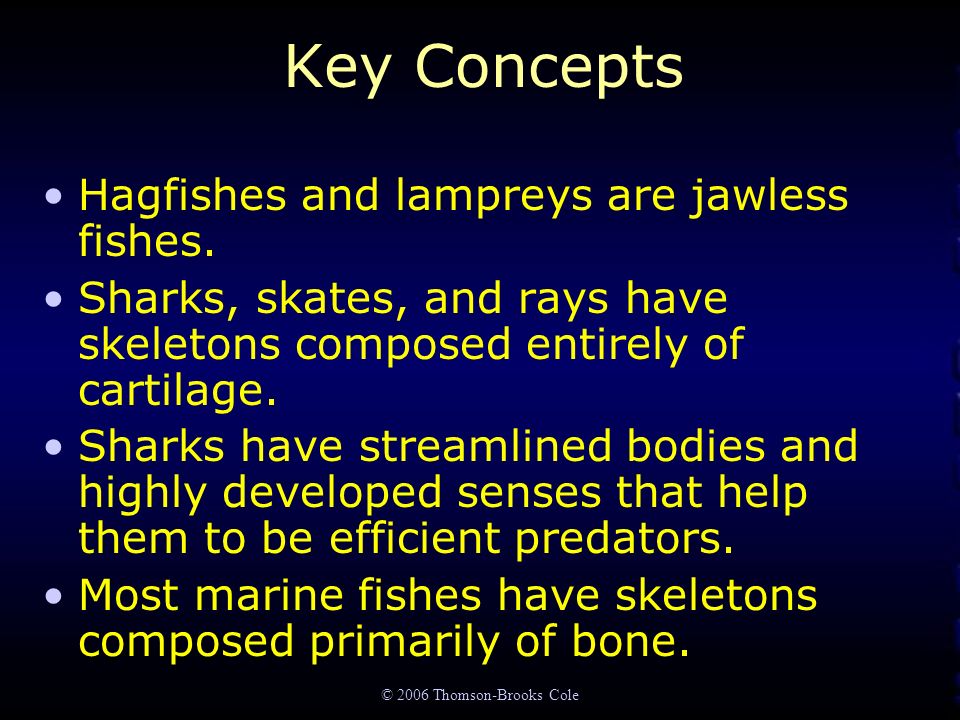 Key Concepts

• Hagfishes and lampreys are jawless fishes.

• Sharks, skates, and rays have skeletons composed entirely of cartilage.

• Sharks have streamlined bodies and highly developed senses that help them to be efficient predators.

• Most marine fishes have skeletons composed primarily of bone.

© 2006 Thomson-Brooks Cole